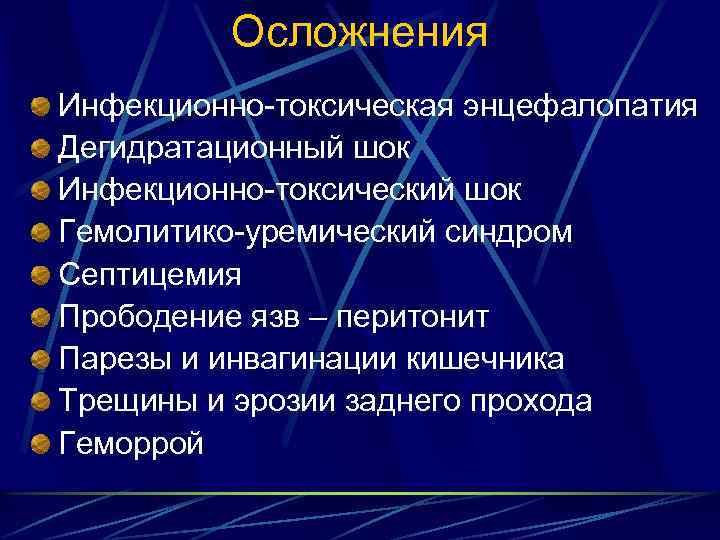 Осложнения

Инфекционно-токсическая энцефалопатия
Дегидратационный шок
Инфекционно-токсический шок
Гемолитико-уремический синдром
Септицемия
Прободение язв – перитонит
Парезы и инвагинации кишечника
Трещины и эрозии заднего прохода
Геморрой